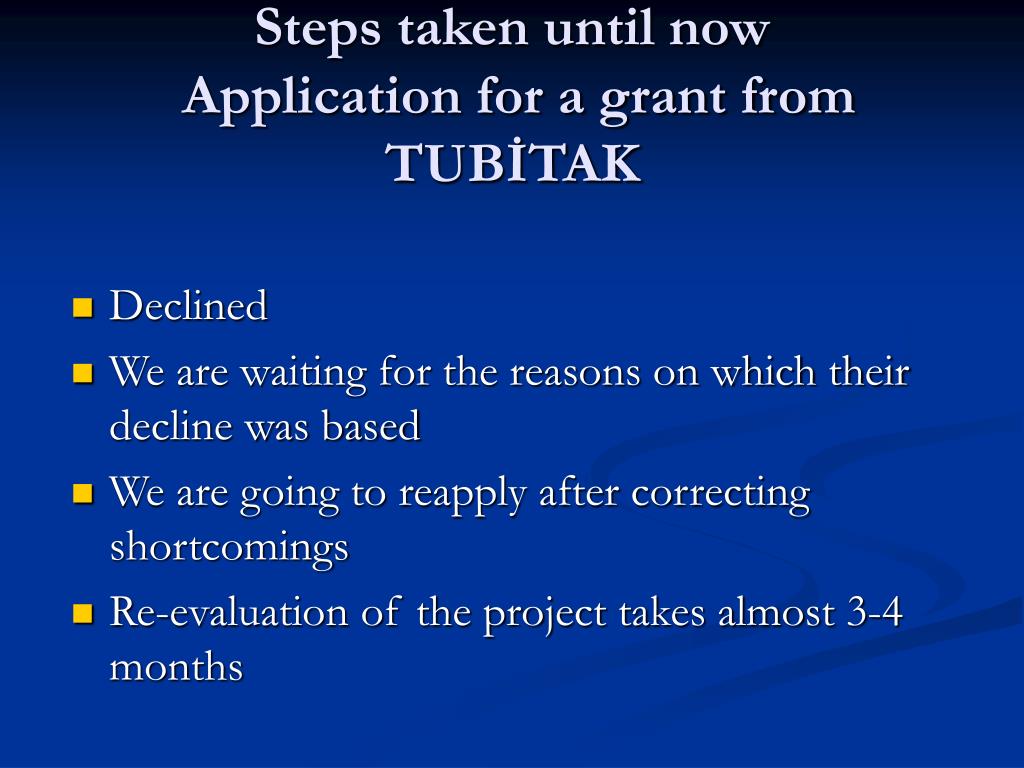 Steps taken until now
Application for a grant from TUBİTAK

- Declined
- We are waiting for the reasons on which their decline was based
- We are going to reapply after correcting shortcomings
- Re-evaluation of the project takes almost 3-4 months